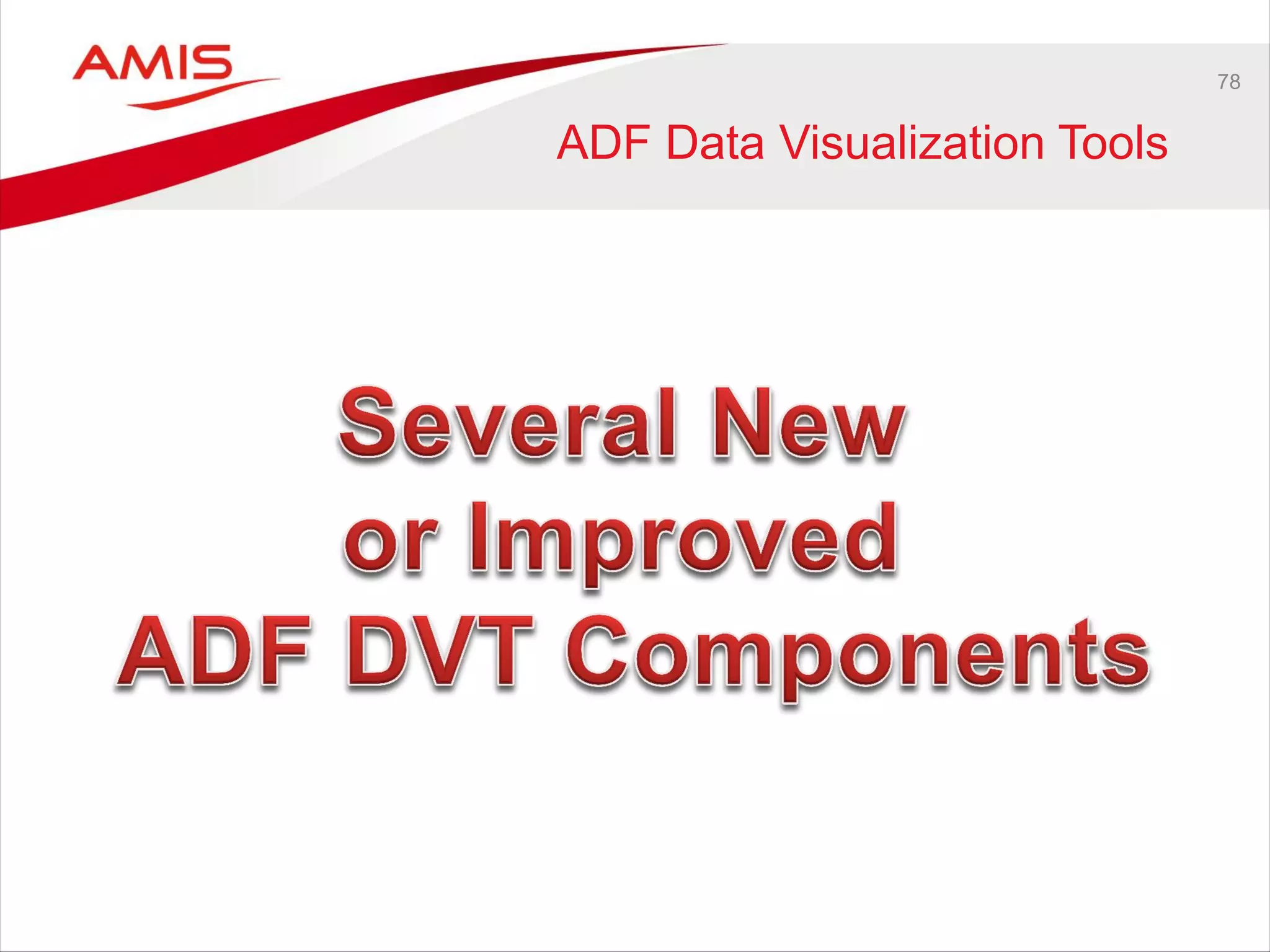 AMIS

78

ADF Data Visualization Tools

Several New
or Improved
ADF DVT Components